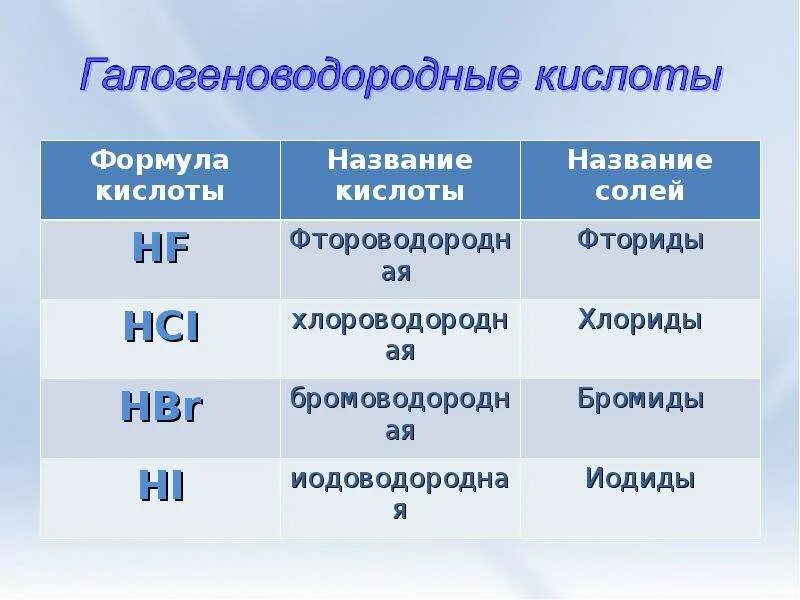 Галогеноводородные кислоты

| Формула кислоты | Название кислоты | Название солей |
|---|---|---|
| $HF$ | Фтороводородная | Фториды |
| $HCl$ | хлороводородная | Хлориды |
| $HBr$ | бромоводородная | Бромиды |
| $HI$ | иодоводородная | Иодиды |